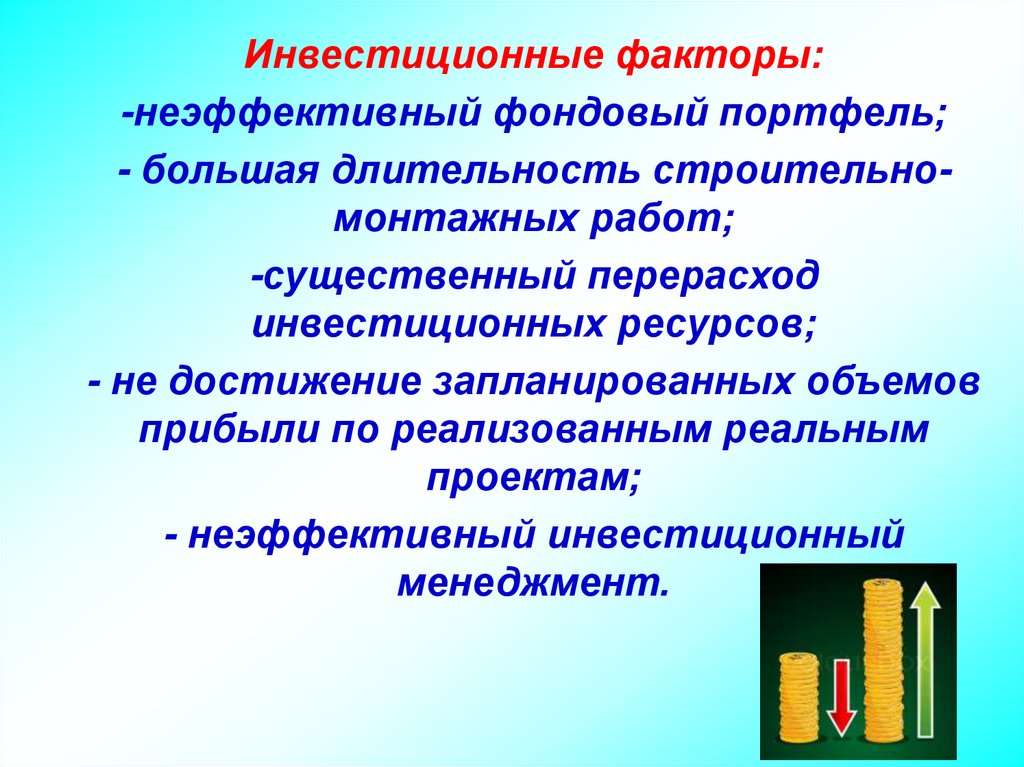 Инвестиционные факторы:

-неэффективный фондовый портфель;

- большая длительность строительно-монтажных работ;

-существенный перерасход инвестиционных ресурсов;

- не достижение запланированных объемов прибыли по реализованным реальным проектам;

- неэффективный инвестиционный менеджмент.